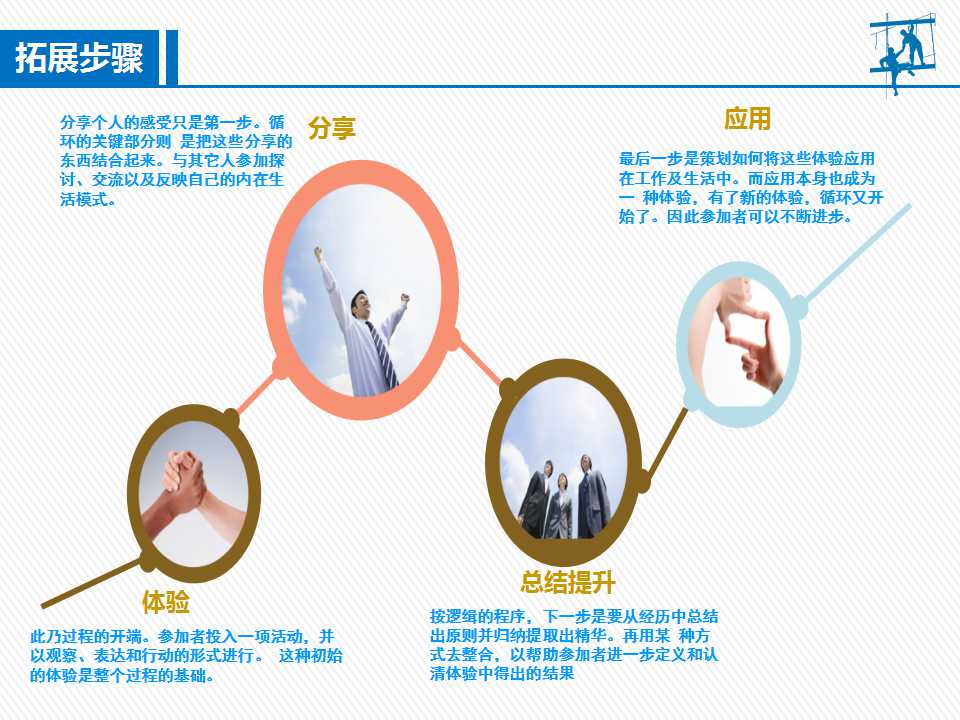 拓展步骤

分享个人的感受只是第一步。循环的关键部分则 是把这些分享的东西结合起来。与其它人参加探讨、交流以及反映自己的内在生活模式。

分享

应用

最后一步是策划如何将这些体验应用在工作及生活中。而应用本身也成为一 种体验，有了新的体验，循环又开始了。因此参加者可以不断进步。

体验

此乃过程的开端。参加者投入一项活动，并以观察、表达和行动的形式进行。 这种初始的体验是整个过程的基础。

总结提升

按逻辑的程序，下一步是要从经历中总结出原则并归纳提取出精华。再用某 种方式去整合，以帮助参加者进一步定义和认清体验中得出的结果